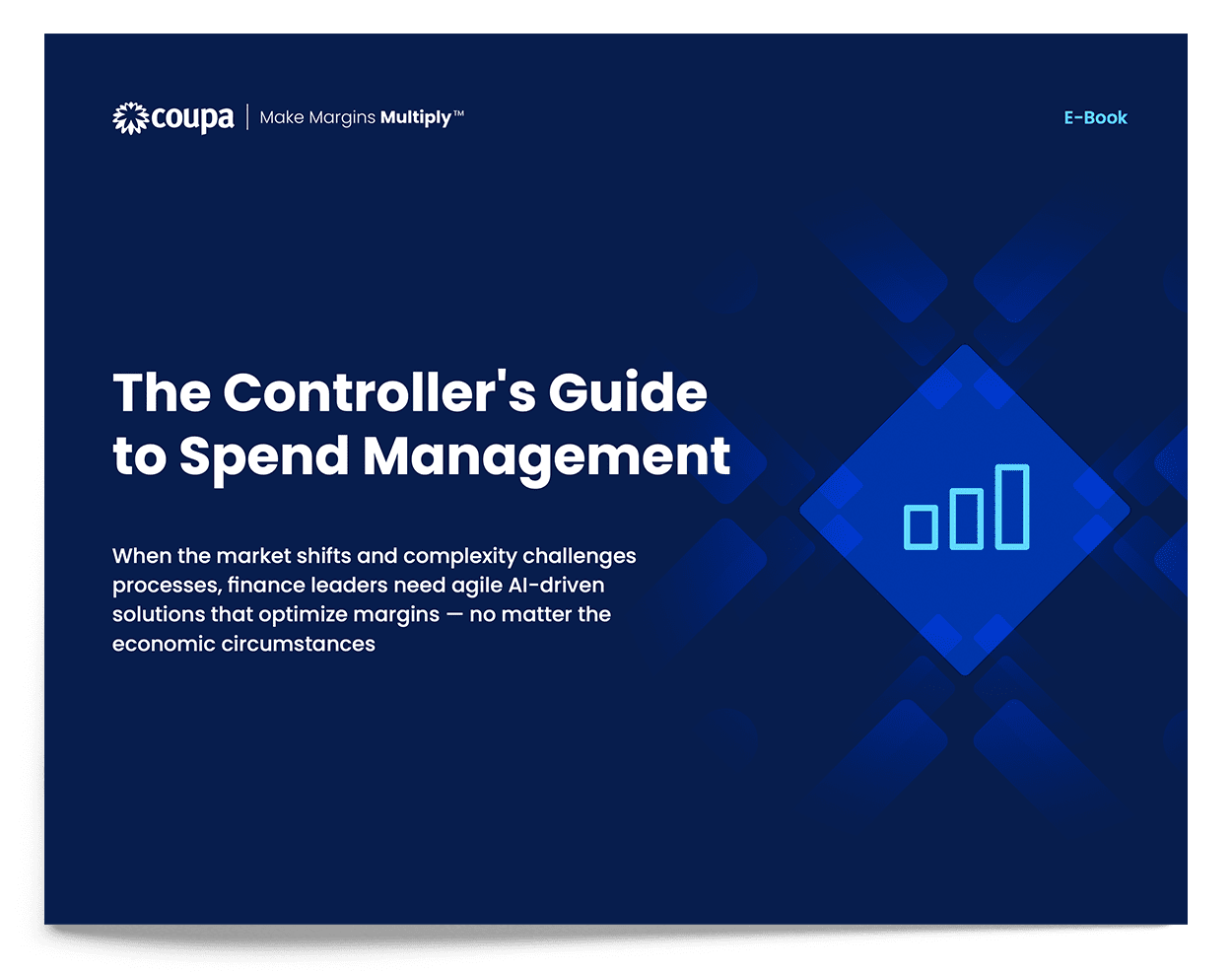 coupa | Make Margins Multiply™

E-Book

The Controller's Guide to Spend Management

When the market shifts and complexity challenges processes, finance leaders need agile AI-driven solutions that optimize margins — no matter the economic circumstances